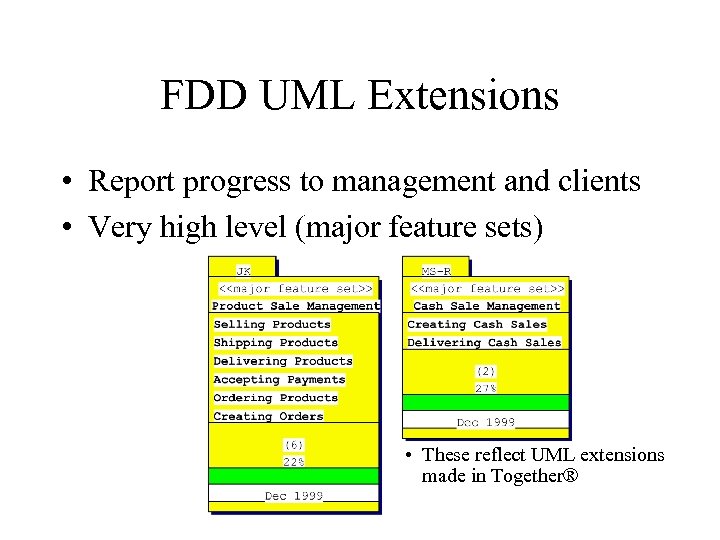 FDD UML Extensions

• Report progress to management and clients
• Very high level (major feature sets)

JK
<<major feature set>>
Product Sale Management
Selling Products
Shipping Products
Delivering Products
Accepting Payments
Ordering Products
Creating Orders
(6)
22%
Dec 1999

MS-R
<<major feature set>>
Cash Sale Management
Creating Cash Sales
Delivering Cash Sales
(2)
27%
Dec 1999

• These reflect UML extensions made in Together®